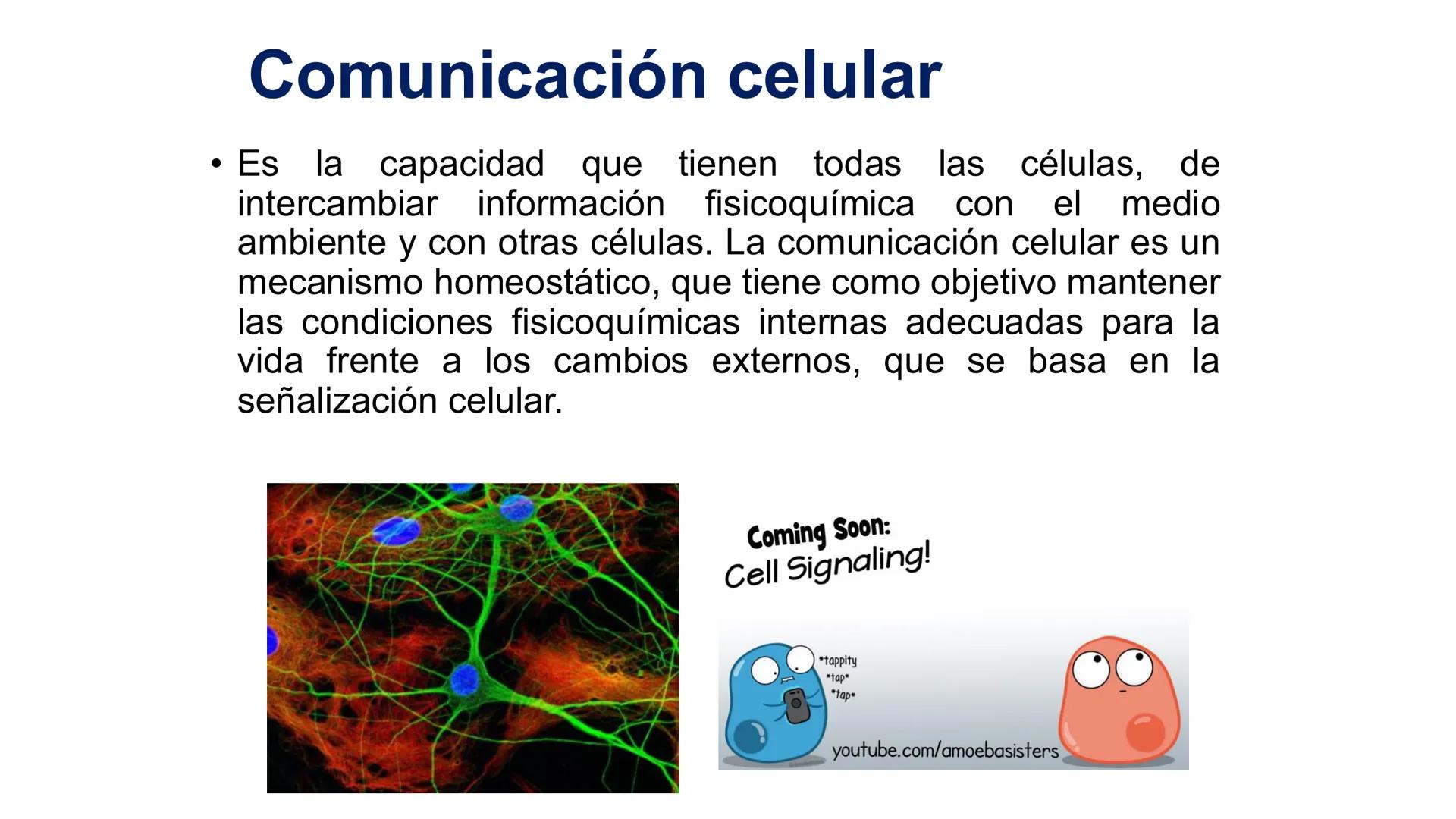 Comunicación celular

• Es la capacidad que tienen todas las células, de intercambiar información fisicoquímica con el medio ambiente y con otras células. La comunicación celular es un mecanismo homeostático, que tiene como objetivo mantener las condiciones fisicoquímicas internas adecuadas para la vida frente a los cambios externos, que se basa en la señalización celular.

Coming Soon:
Cell Signaling!

*tappity
*tap*
*tap*

youtube.com/amoebasisters